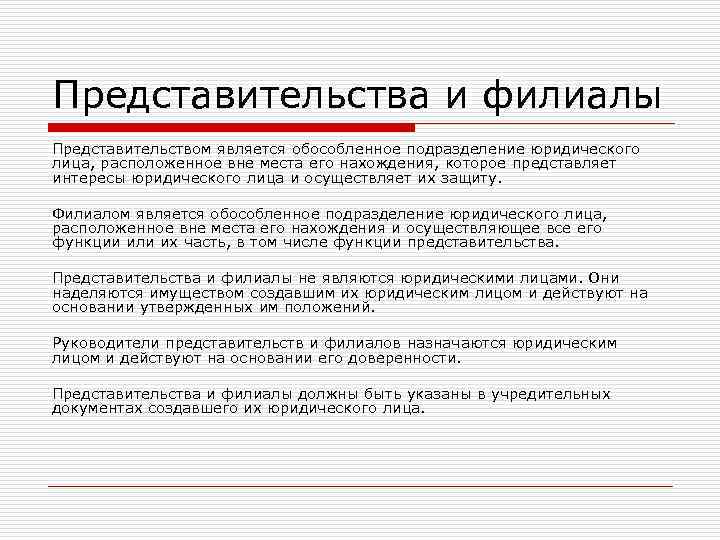 Представительства и филиалы

Представительством является обособленное подразделение юридического лица, расположенное вне места его нахождения, которое представляет интересы юридического лица и осуществляет их защиту.

Филиалом является обособленное подразделение юридического лица, расположенное вне места его нахождения и осуществляющее все его функции или их часть, в том числе функции представительства.

Представительства и филиалы не являются юридическими лицами. Они наделяются имуществом создавшим их юридическим лицом и действуют на основании утвержденных им положений.

Руководители представительств и филиалов назначаются юридическим лицом и действуют на основании его доверенности.

Представительства и филиалы должны быть указаны в учредительных документах создавшего их юридического лица.